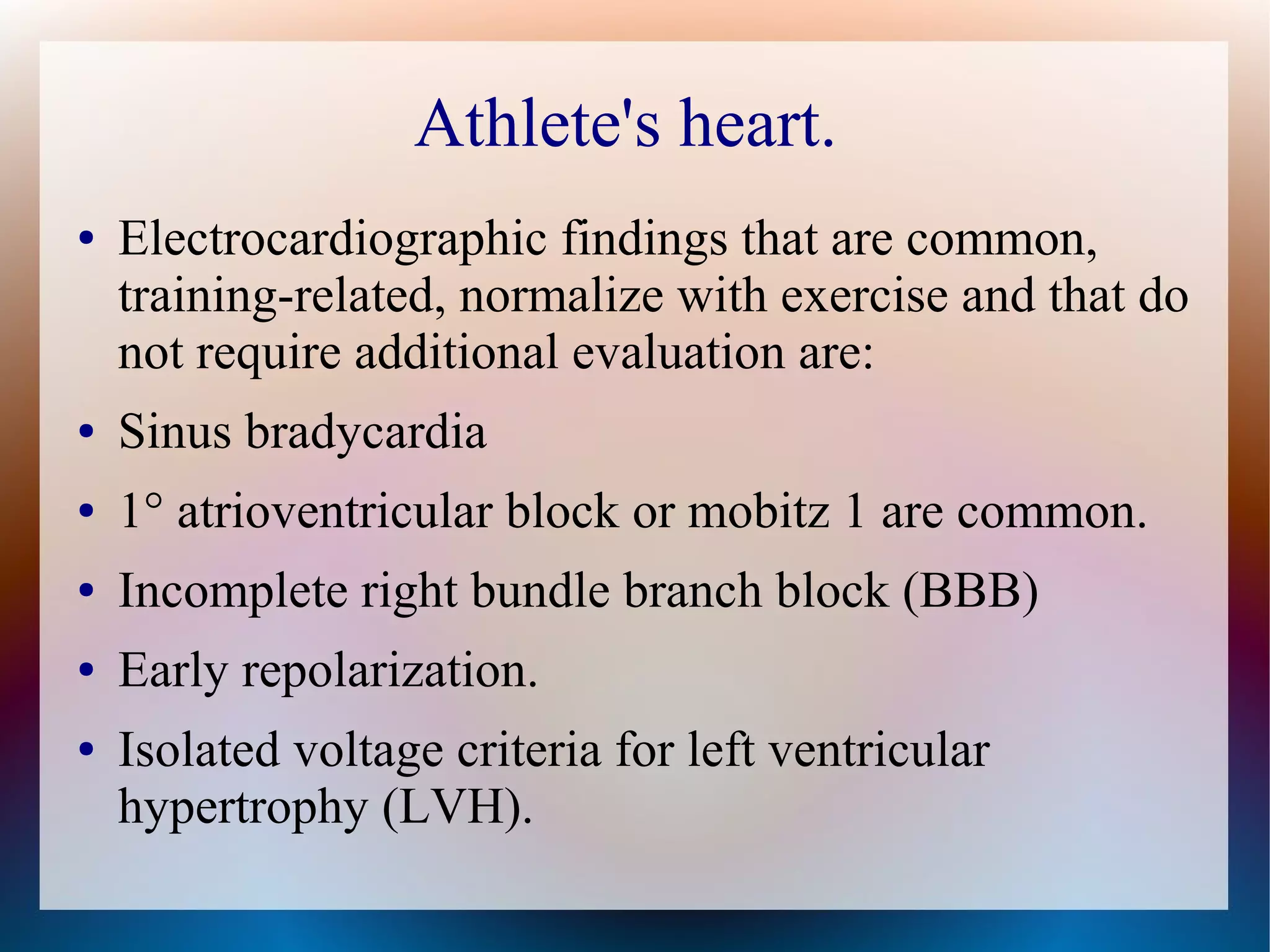 Athlete's heart.

• Electrocardiographic findings that are common, training-related, normalize with exercise and that do not require additional evaluation are:

• Sinus bradycardia

• 1° atrioventricular block or mobitz 1 are common.

• Incomplete right bundle branch block (BBB)

• Early repolarization.

• Isolated voltage criteria for left ventricular hypertrophy (LVH).